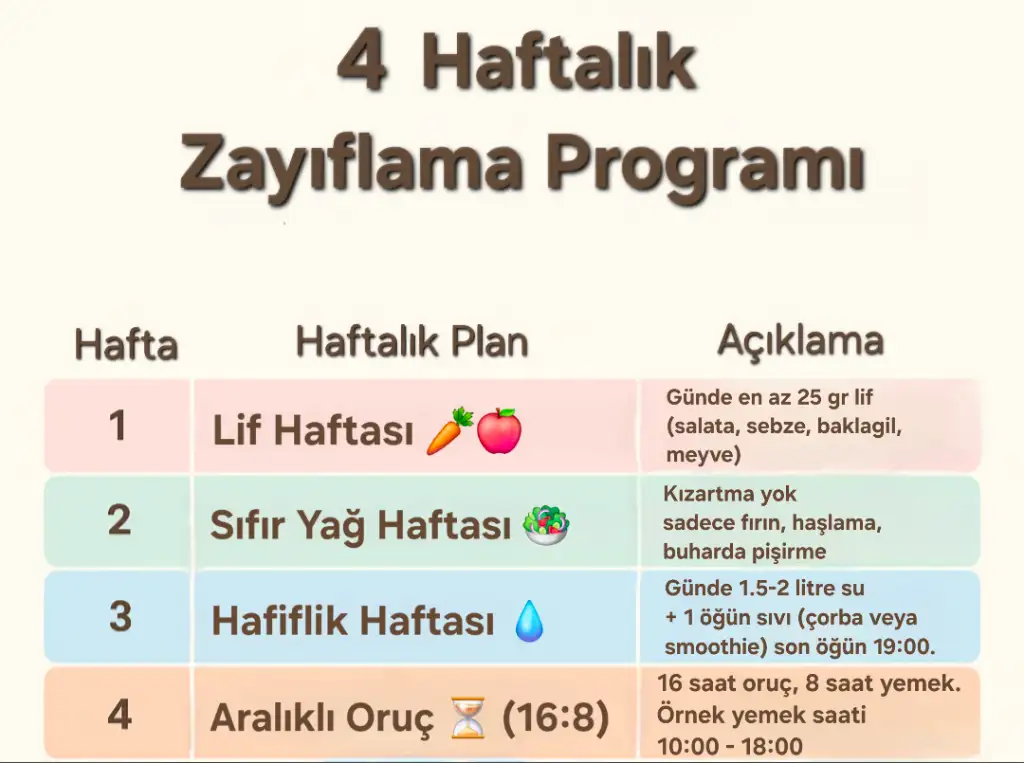 4 Haftalık Zayıflama Programı

| Hafta | Haftalık Plan | Açıklama |
|---|---|---|
| 1 | Lif Haftası 🥕🍎 | Günde en az 25 gr lif (salata, sebze, baklagil, meyve) |
| 2 | Sıfır Yağ Haftası 🥗 | Kızartma yok sadece fırın, haşlama, buharda pişirme |
| 3 | Hafiflik Haftası 💧 | Günde 1.5-2 litre su + 1 öğün sıvı (çorba veya smoothie) son öğün 19:00. |
| 4 | Aralıklı Oruç ⏳ (16:8) | 16 saat oruç, 8 saat yemek. Örnek yemek saati 10:00 - 18:00 |